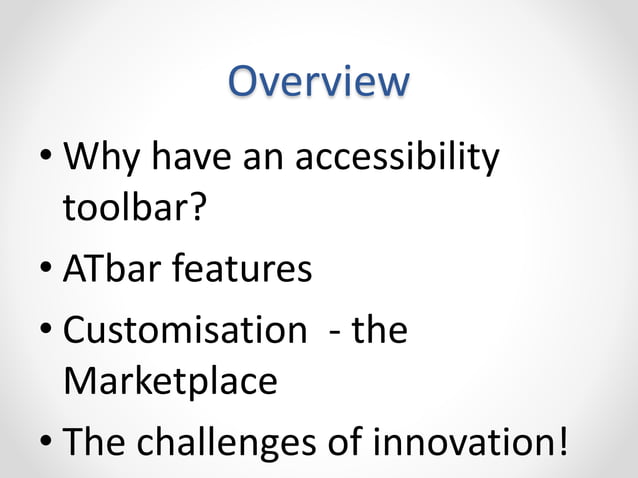 Overview

• Why have an accessibility toolbar?
• ATbar features
• Customisation  - the Marketplace
• The challenges of innovation!